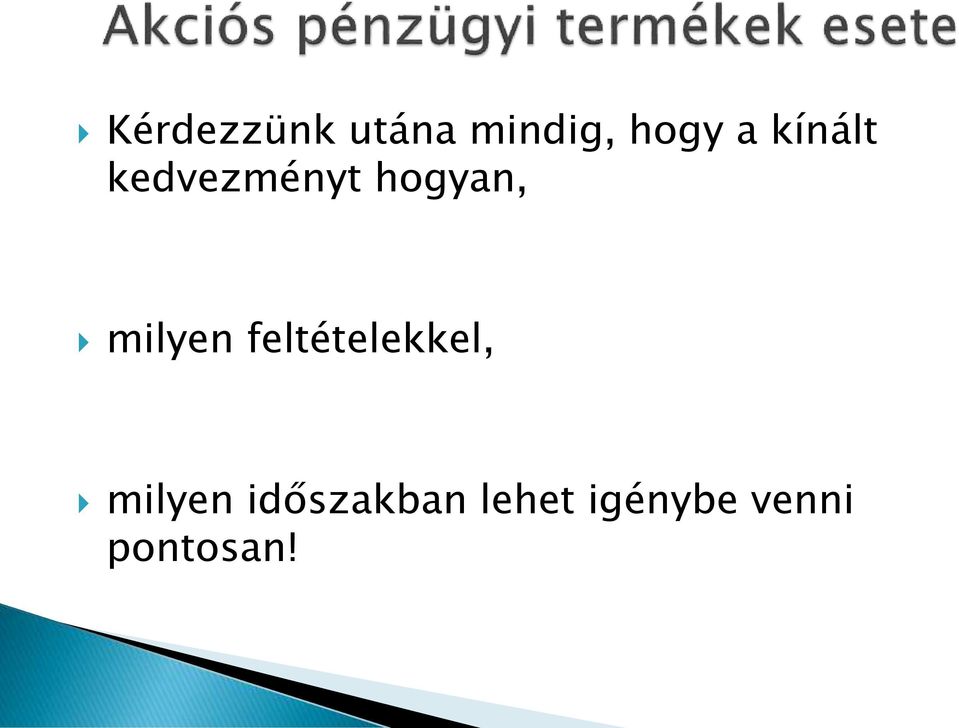 Akciós pénzügyi termékek esete

Kérdezzünk utána mindig, hogy a kínált kedvezményt hogyan,

milyen feltételekkel,

milyen időszakban lehet igénybe venni pontosan!